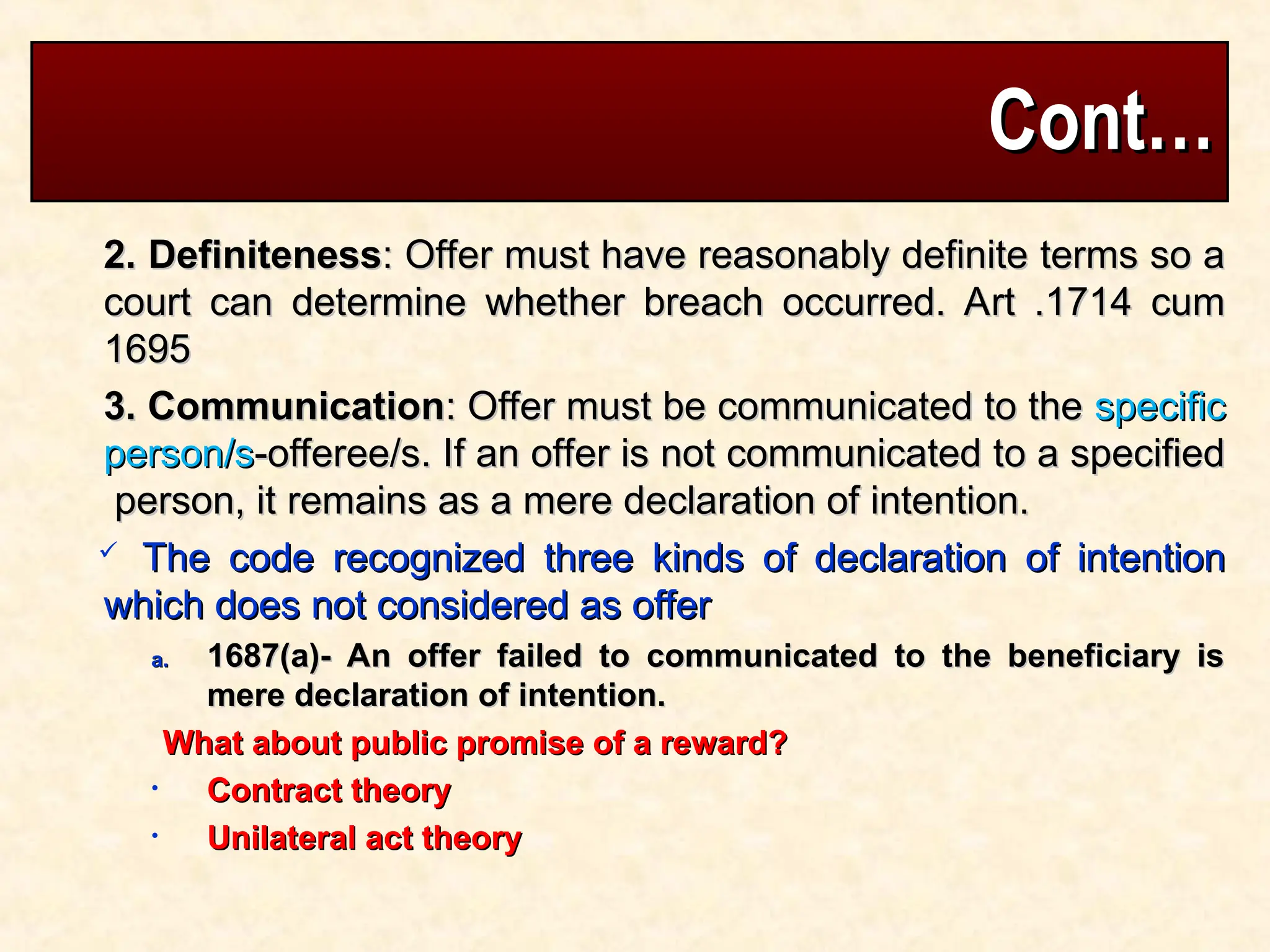 Cont…

2. Definiteness: Offer must have reasonably definite terms so a court can determine whether breach occurred. Art .1714 cum 1695

3. Communication: Offer must be communicated to the specific person/s-offeree/s. If an offer is not communicated to a specified person, it remains as a mere declaration of intention.

✓ The code recognized three kinds of declaration of intention which does not considered as offer

a. 1687(a)- An offer failed to communicated to the beneficiary is mere declaration of intention.

What about public promise of a reward?

• Contract theory

• Unilateral act theory